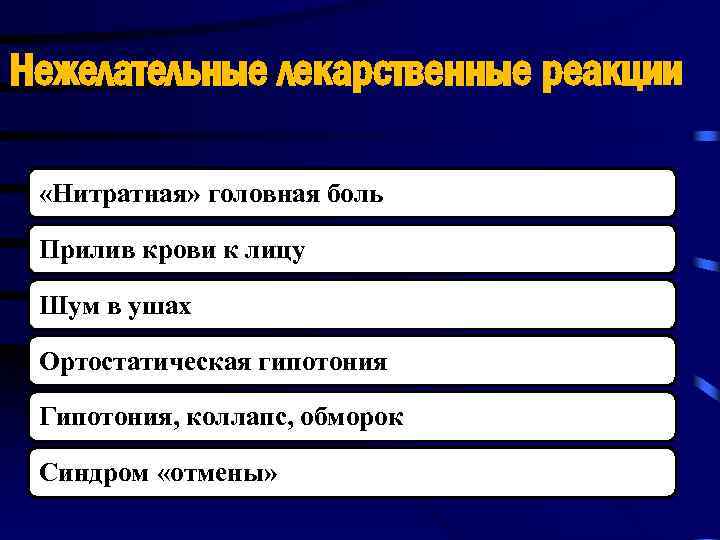 Нежелательные лекарственные реакции

«Нитратная» головная боль

Прилив крови к лицу

Шум в ушах

Ортостатическая гипотония

Гипотония, коллапс, обморок

Синдром «отмены»